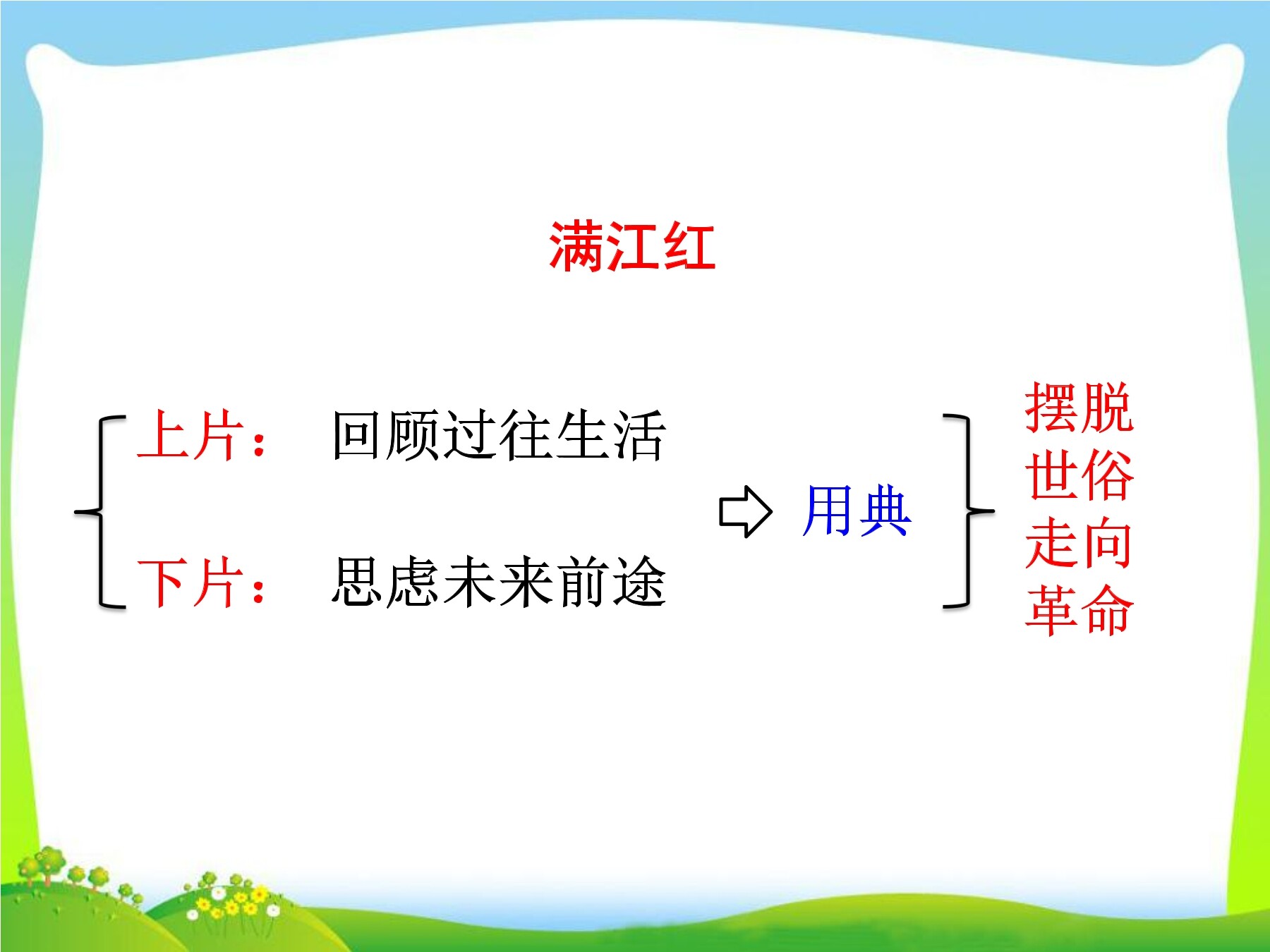 满江红

上片： 回顾过往生活

下片： 思虑未来前途

用典

摆脱世俗走向革命